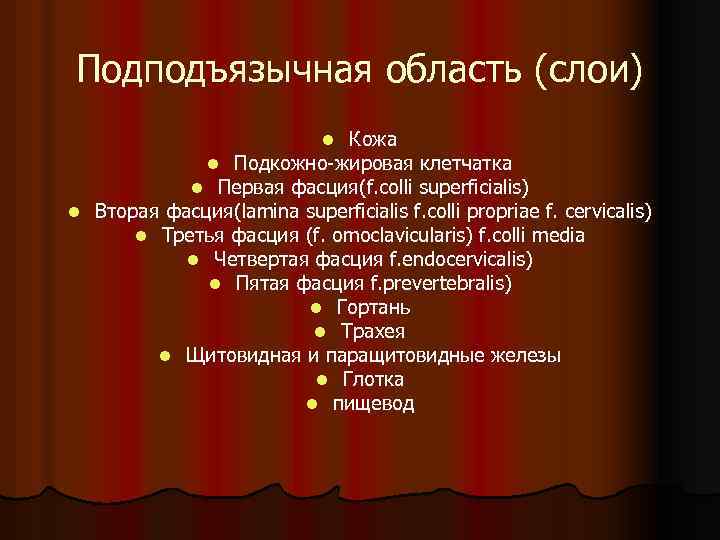 Подподъязычная область (слои)

- Кожа
- Подкожно-жировая клетчатка
- Первая фасция(f.colli superficialis)
- Вторая фасция(lamina superficialis f.colli propriae f. cervicalis)
- Третья фасция (f. omoclavicularis) f.colli media
- Четвертая фасция f.endocervicalis)
- Пятая фасция f.prevertebralis)
- Гортань
- Трахея
- Щитовидная и паращитовидные железы
- Глотка
- пищевод